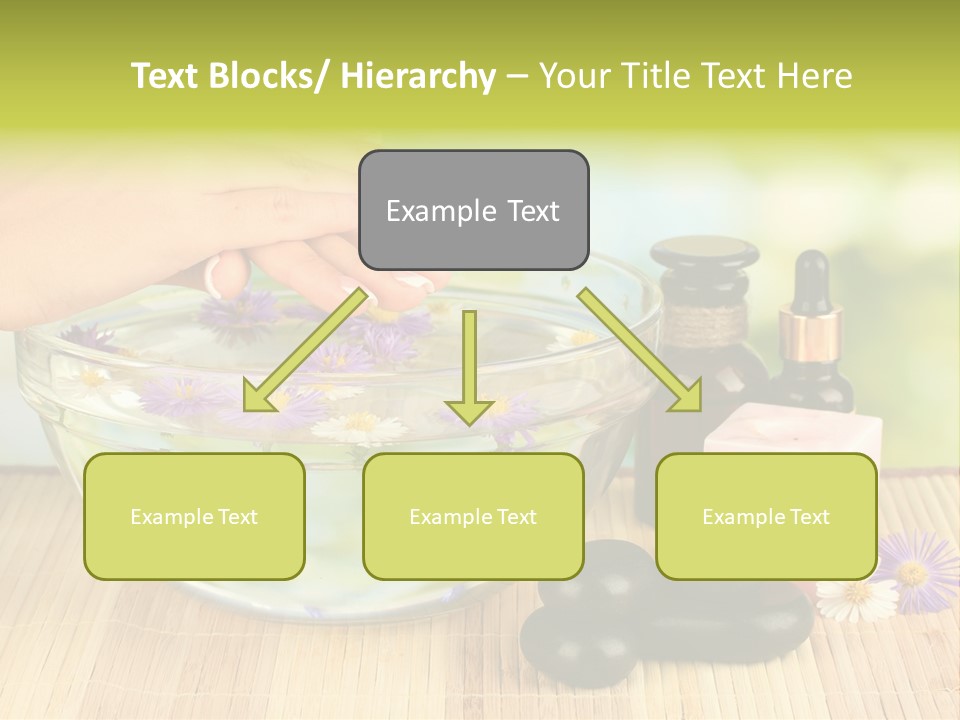 Text Blocks/ Hierarchy – Your Title Text Here

Example Text

Example Text

Example Text

Example Text